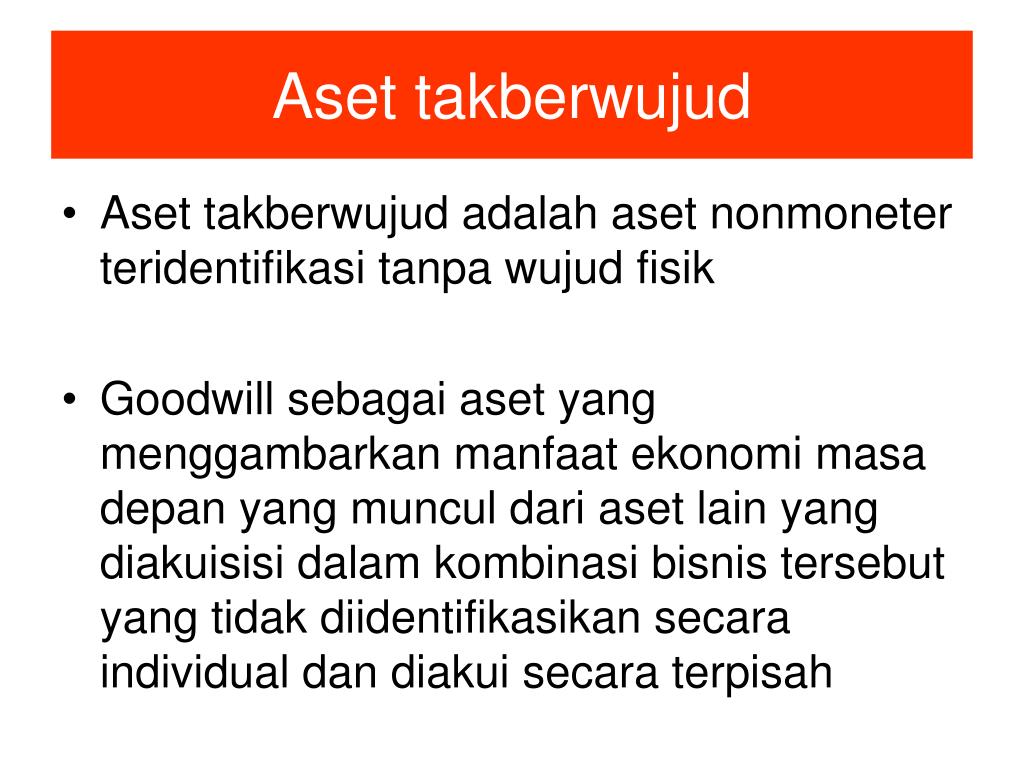 Aset takberwujud

• Aset takberwujud adalah aset nonmoneter teridentifikasi tanpa wujud fisik

• Goodwill sebagai aset yang menggambarkan manfaat ekonomi masa depan yang muncul dari aset lain yang diakuisisi dalam kombinasi bisnis tersebut yang tidak diidentifikasikan secara individual dan diakui secara terpisah